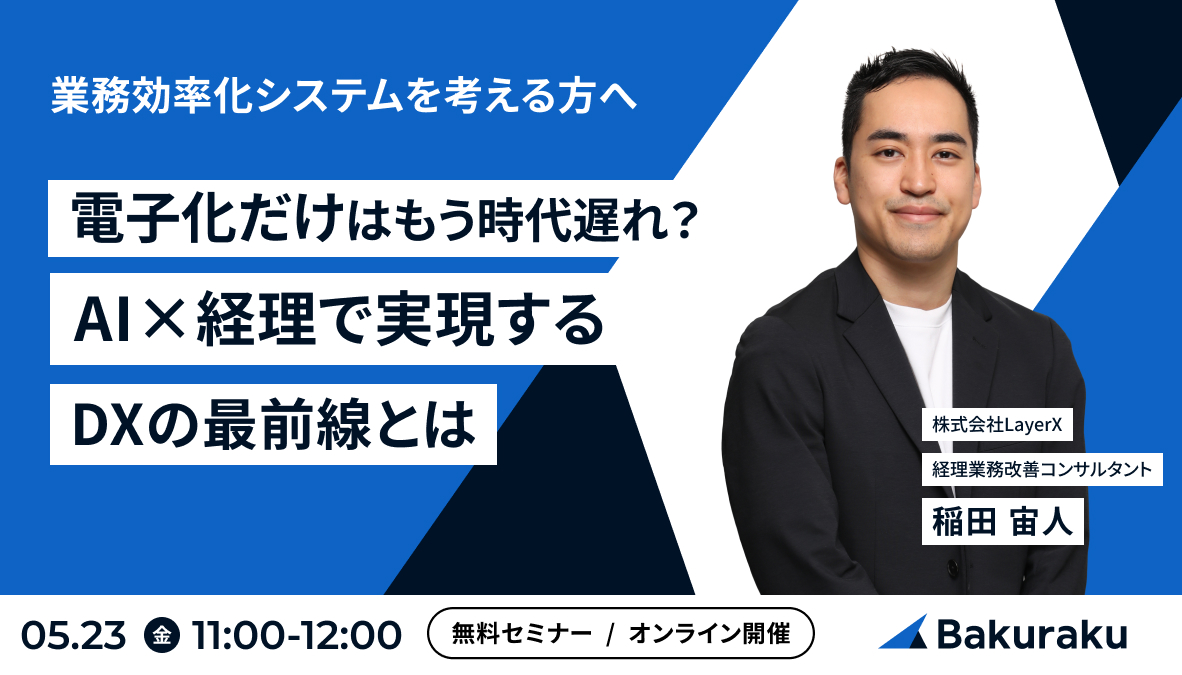 業務効率化システムを考える方へ

電子化だけはもう時代遅れ？
AI×経理で実現する
DXの最前線とは

株式会社LayerX
経理業務改善コンサルタント
稲田 宙人

05.23 金 11:00-12:00

無料セミナー / オンライン開催

Bakuraku